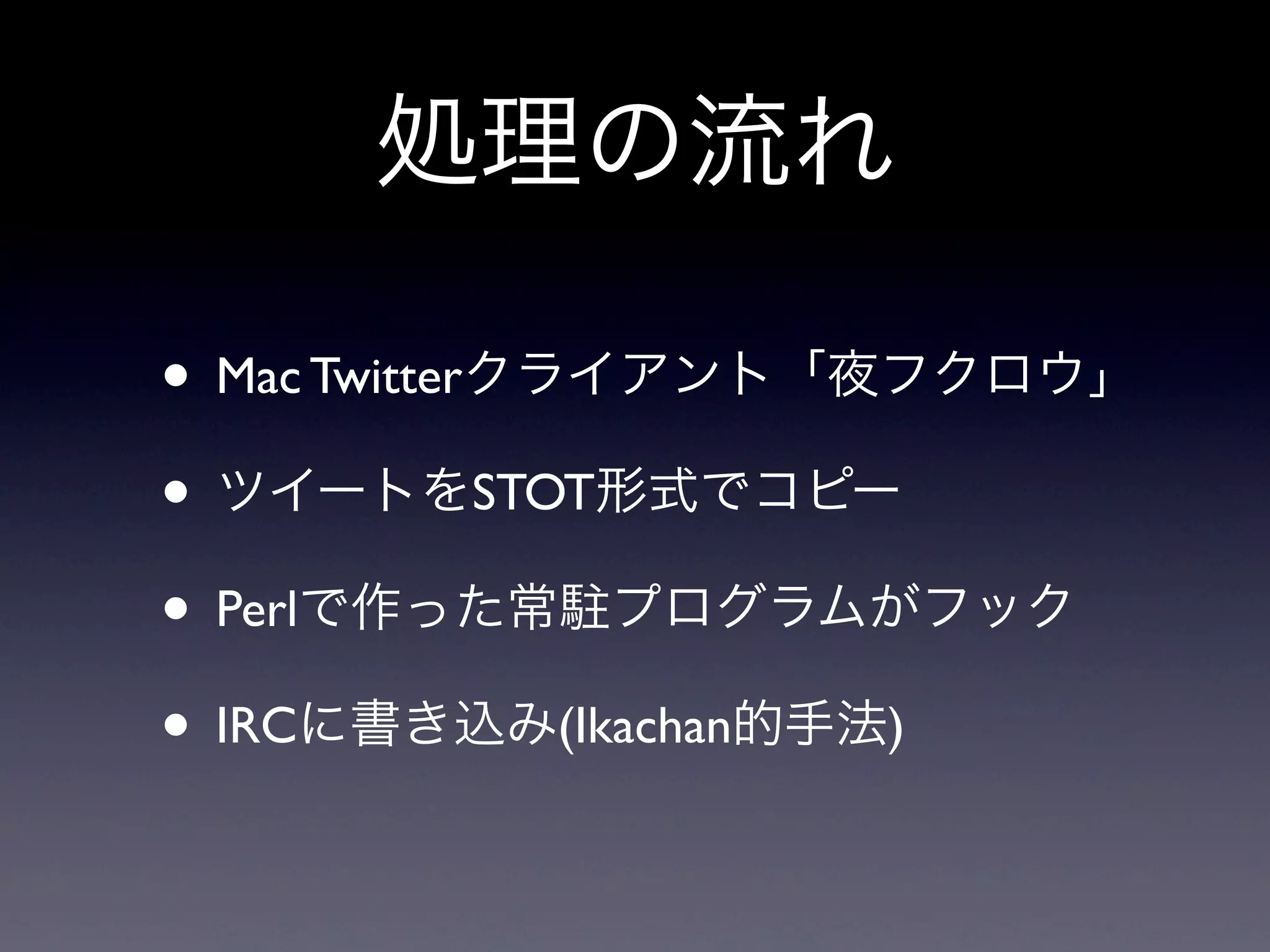 処理の流れ

• Mac Twitterクライアント「夜フクロウ」

• ツイートをSTOT形式でコピー

• Perlで作った常駐プログラムがフック

• IRCに書き込み(Ikachan的手法)